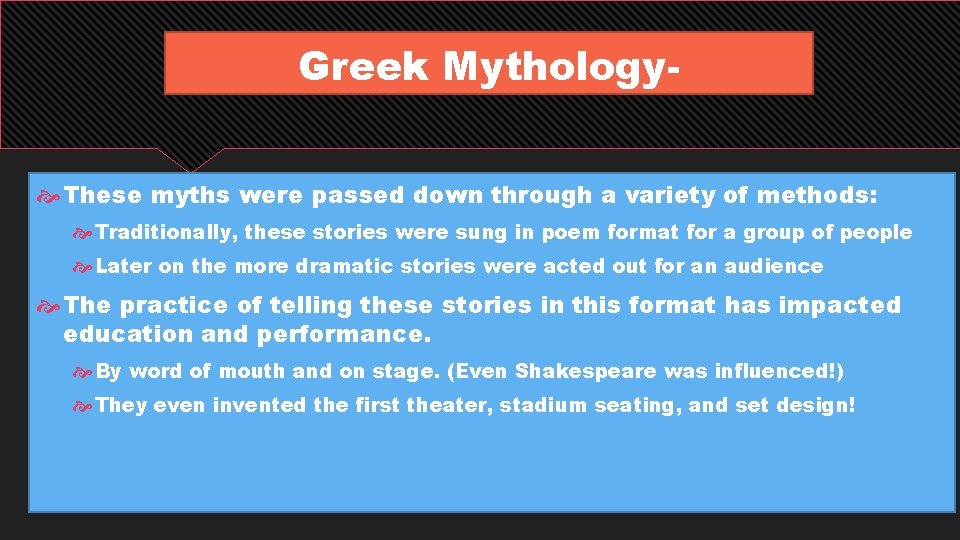 Greek Mythology-

These myths were passed down through a variety of methods:

Traditionally, these stories were sung in poem format for a group of people

Later on the more dramatic stories were acted out for an audience

The practice of telling these stories in this format has impacted education and performance.

By word of mouth and on stage. (Even Shakespeare was influenced!)

They even invented the first theater, stadium seating, and set design!